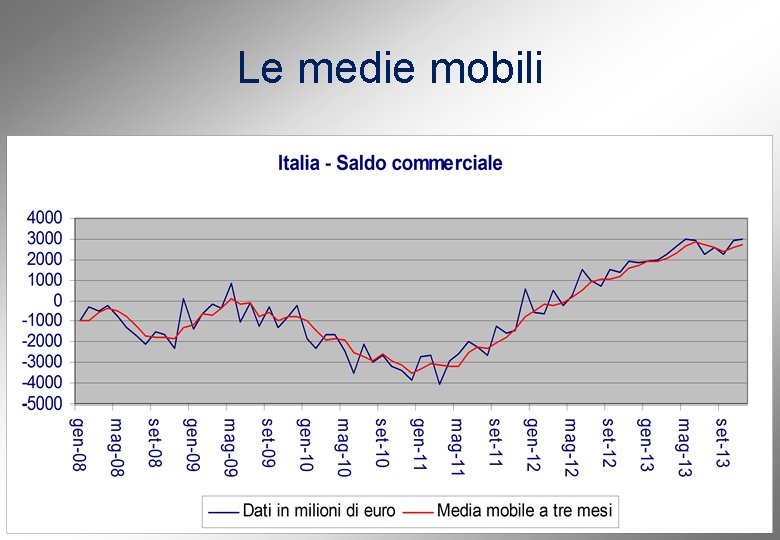 Le medie mobili

Italia - Saldo commerciale

4000
3000
2000
1000
0
-1000
-2000
-3000
-4000
-5000

gen-08
mag-08
set-08
gen-09
mag-09
set-09
gen-10
mag-10
set-10
gen-11
mag-11
set-11
gen-12
mag-12
set-12
gen-13
mag-13
set-13

Dati in milioni di euro
Media mobile a tre mesi